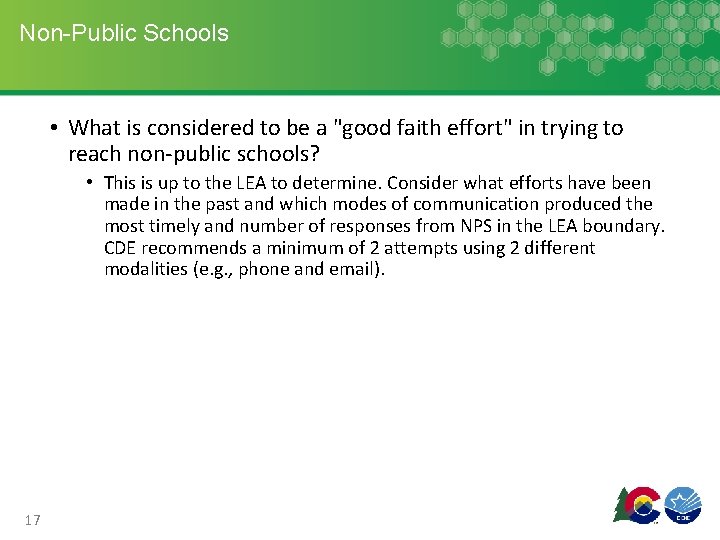 Non-Public Schools

• What is considered to be a "good faith effort" in trying to reach non-public schools?

• This is up to the LEA to determine. Consider what efforts have been made in the past and which modes of communication produced the most timely and number of responses from NPS in the LEA boundary. CDE recommends a minimum of 2 attempts using 2 different modalities (e.g., phone and email).

17

CDE